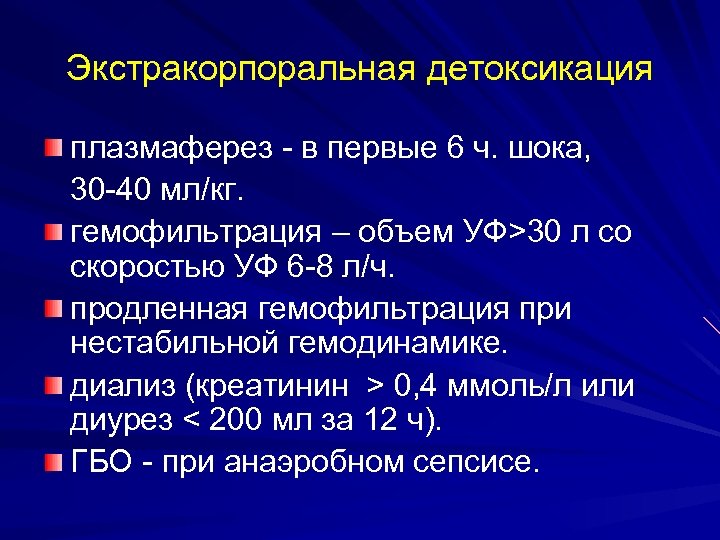 Экстракорпоральная детоксикация

плазмаферез - в первые 6 ч. шока, 30-40 мл/кг.

гемофильтрация – объем УФ>30 л со скоростью УФ 6-8 л/ч.

продленная гемофильтрация при нестабильной гемодинамике.

диализ (креатинин > 0,4 ммоль/л или диурез < 200 мл за 12 ч).

ГБО - при анаэробном сепсисе.